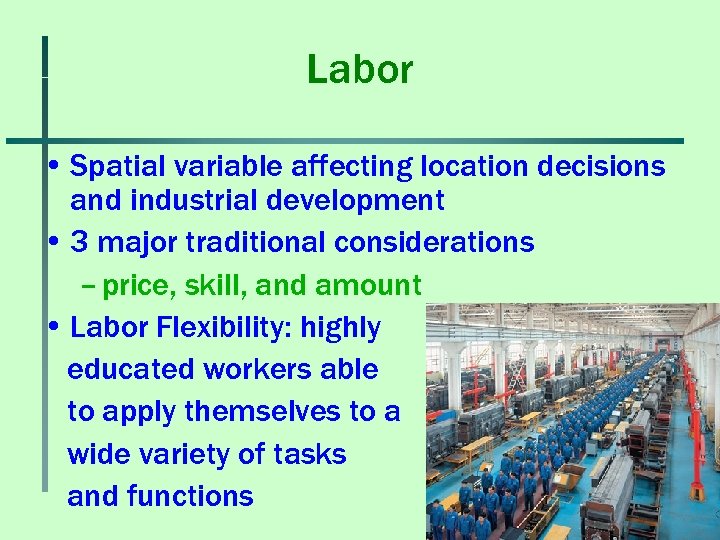 Labor

• Spatial variable affecting location decisions and industrial development
• 3 major traditional considerations
– price, skill, and amount
• Labor Flexibility: highly educated workers able to apply themselves to a wide variety of tasks and functions